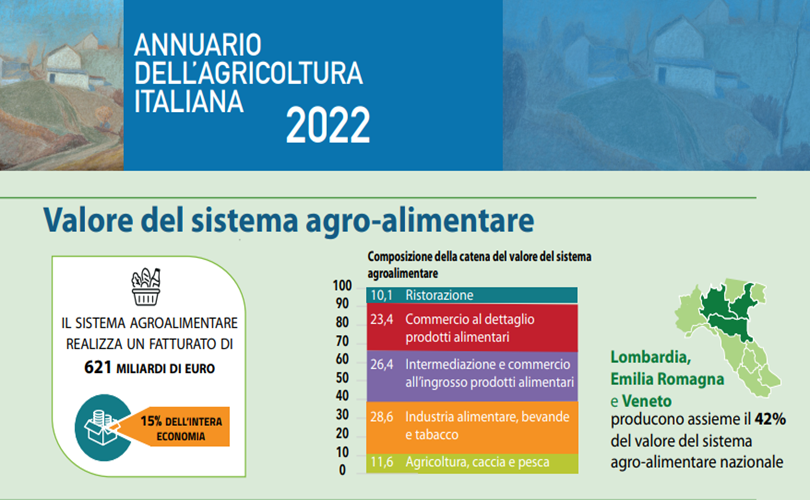 ANNUARIO DELL'AGRICOLTURA ITALIANA 2022

Valore del sistema agro-alimentare

IL SISTEMA AGROALIMENTARE REALIZZA UN FATTURATO DI 621 MILIARDI DI EURO

15% DELL'INTERA ECONOMIA

Composizione della catena del valore del sistema agroalimentare

100
90
80
70
60
50
40
30
20
10
0

10,1 Ristorazione
23,4 Commercio al dettaglio prodotti alimentari
26,4 Intermediazione e commercio all'ingrosso prodotti alimentari
28,6 Industria alimentare, bevande e tabacco
11,6 Agricoltura, caccia e pesca

Lombardia, Emilia Romagna e Veneto producono assieme il 42% del valore del sistema agro-alimentare nazionale